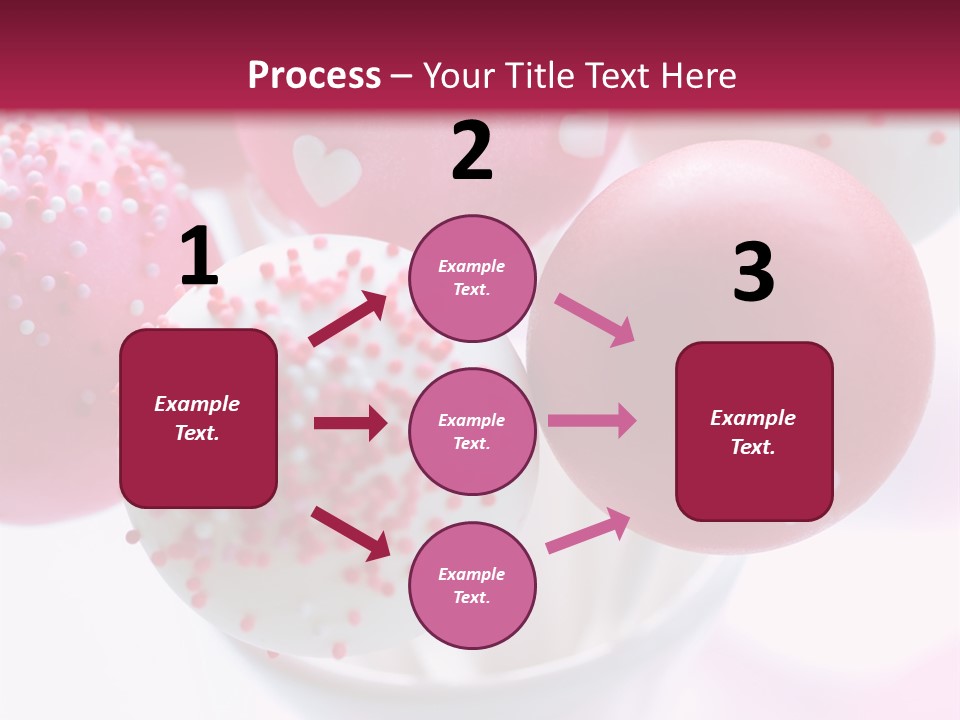 Process – Your Title Text Here

1

Example Text.

2

Example Text.

Example Text.

Example Text.

3

Example Text.